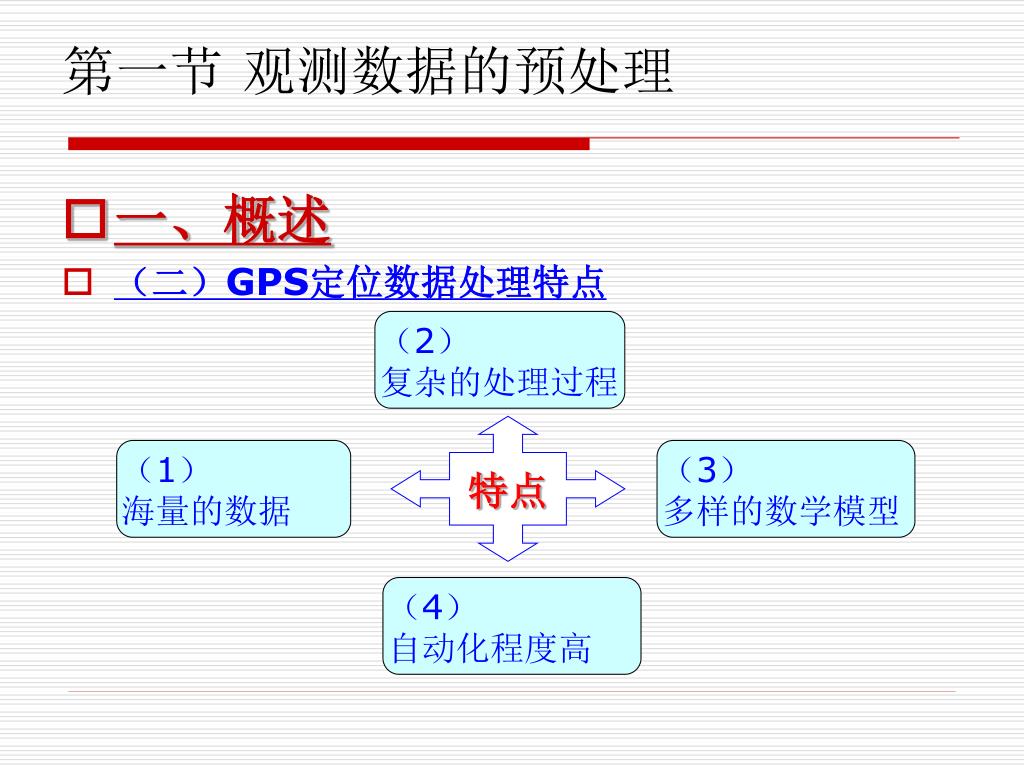 第一节 观测数据的预处理

一、概述

（二）GPS定位数据处理特点

（2）
复杂的处理过程

（1）
海量的数据

特点

（3）
多样的数学模型

（4）
自动化程度高